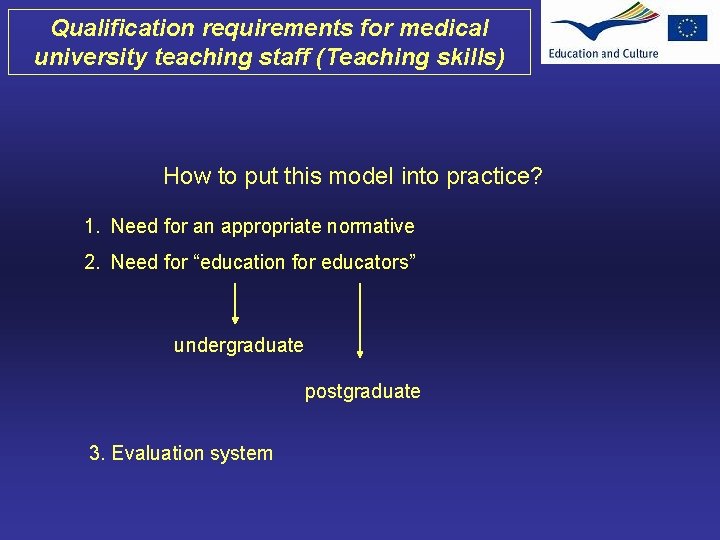 Qualification requirements for medical university teaching staff (Teaching skills)

Education and Culture

How to put this model into practice?

1. Need for an appropriate normative

2. Need for “education for educators”

undergraduate

postgraduate

3. Evaluation system